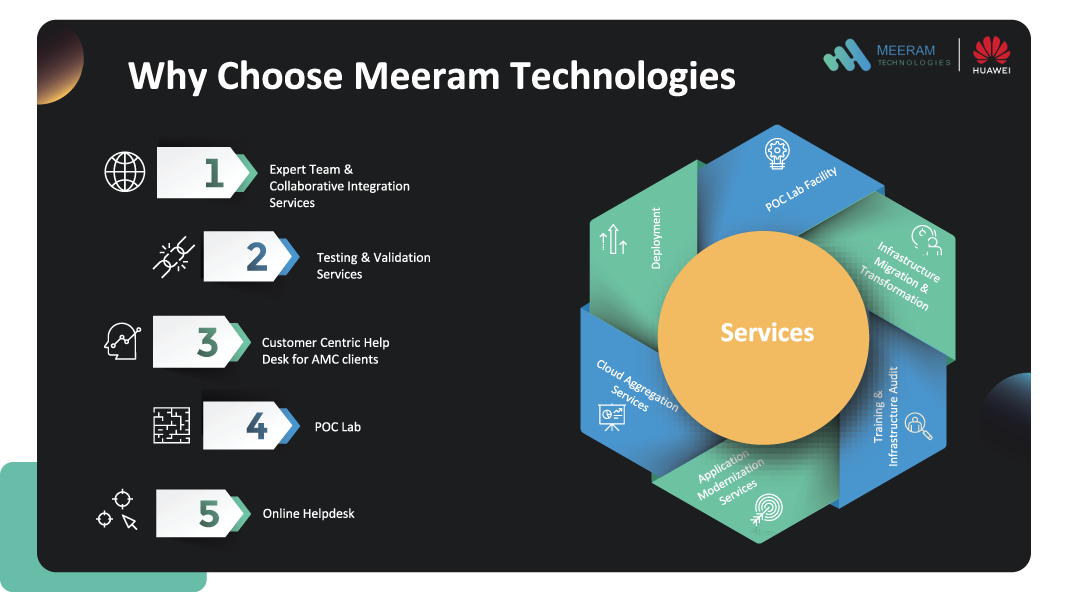 Why Choose Meeram Technologies

MEERAM TECHNOLOGIES

HUAWEI

1 Expert Team & Collaborative Integration Services

2 Testing & Validation Services

3 Customer Centric Help Desk for AMC clients

4 POC Lab

5 Online Helpdesk

Services

POC Lab Facility

Infrastructure Migration & Transformation

Training & Infrastructure Audit

Application Modernization Services

Cloud Aggregation Services

Deployment